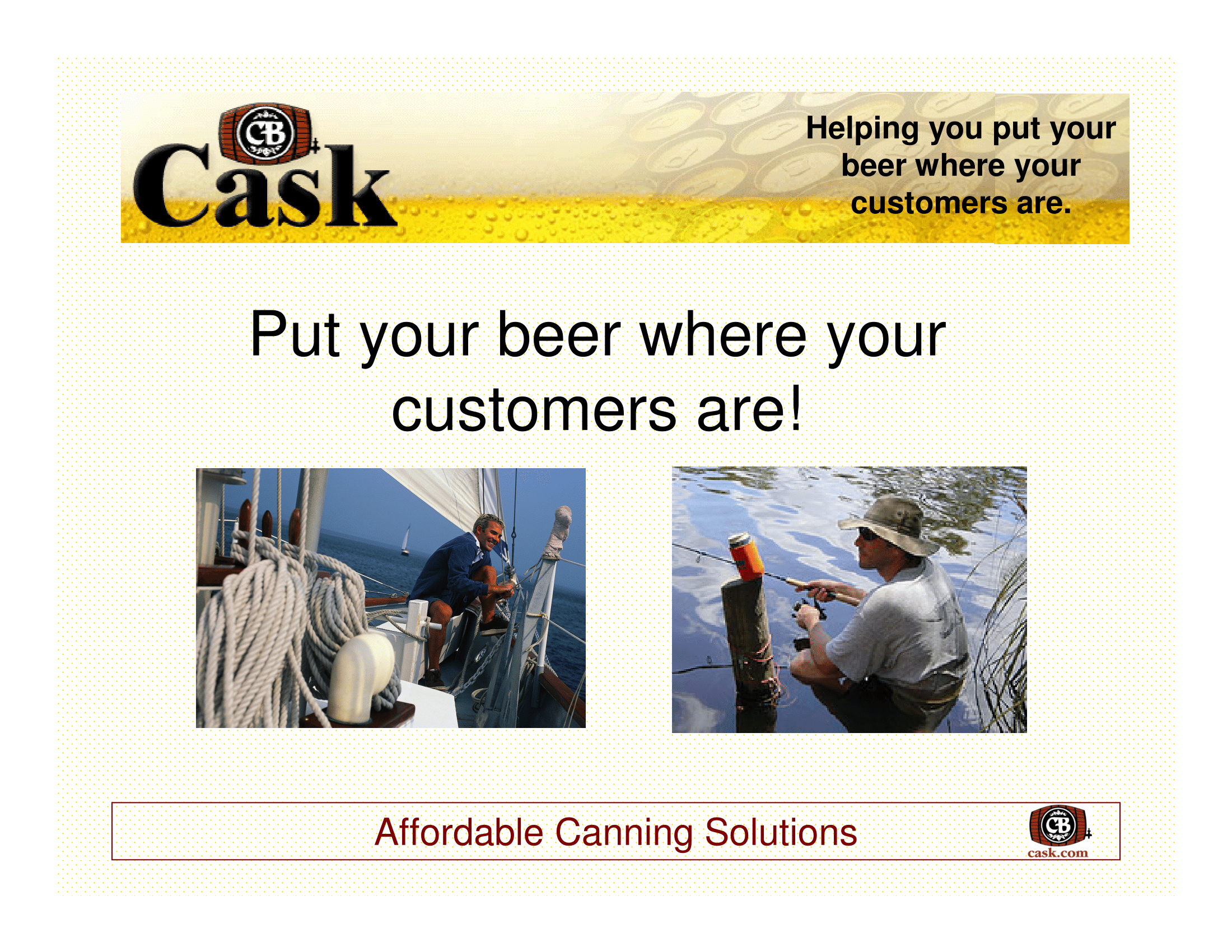 CB Cask

Helping you put your beer where your customers are.

Put your beer where your customers are!

Affordable Canning Solutions

CB cask.com